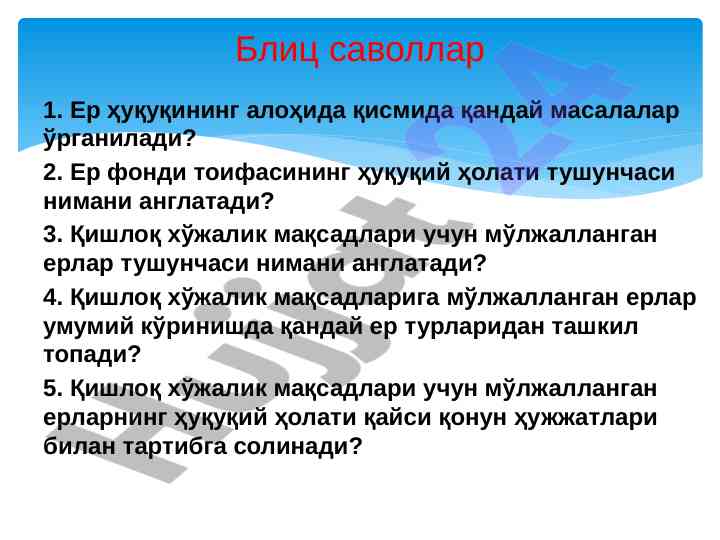 Блиц саволлар

1. Ер ҳуқуқининг алоҳида қисмида қандай масалалар ўрганилади?

2. Ер фонди тоифасининг ҳуқуқий ҳолати тушунчаси нимани англатади?

3. Қишлоқ хўжалик мақсадлари учун мўлжалланган ерлар тушунчаси нимани англатади?

4. Қишлоқ хўжалик мақсадларига мўлжалланган ерлар умумий кўринишда қандай ер турларидан ташкил топади?

5. Қишлоқ хўжалик мақсадлари учун мўлжалланган ерларнинг ҳуқуқий ҳолати қайси қонун ҳужжатлари билан тартибга солинади?

Hujjat24